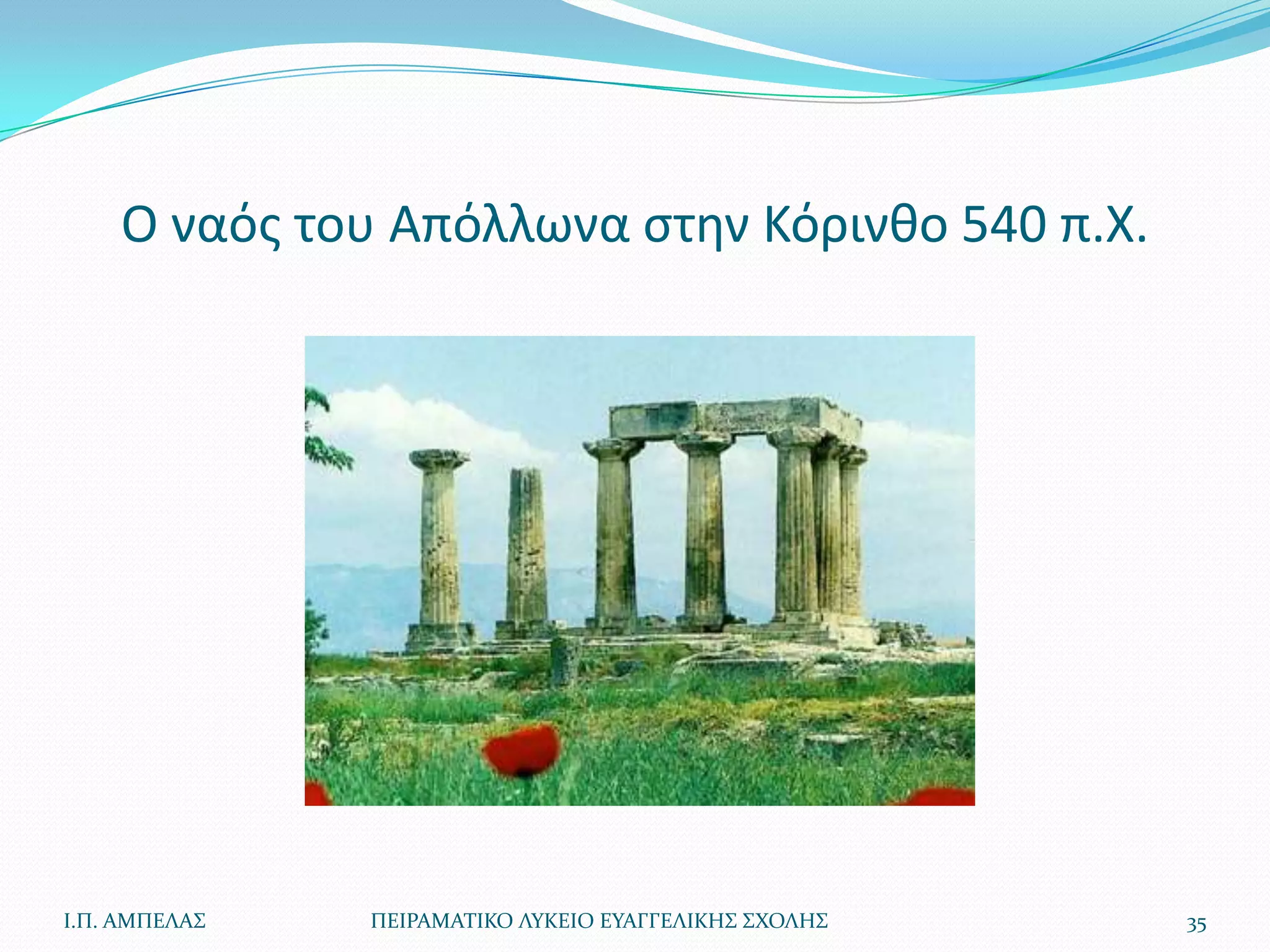 Ο ναός του Απόλλωνα στην Κόρινθο 540 π.Χ.

Ι.Π. ΑΜΠΕΛΑΣ

ΠΕΙΡΑΜΑΤΙΚΟ ΛΥΚΕΙΟ ΕΥΑΓΓΕΛΙΚΗΣ ΣΧΟΛΗΣ

35